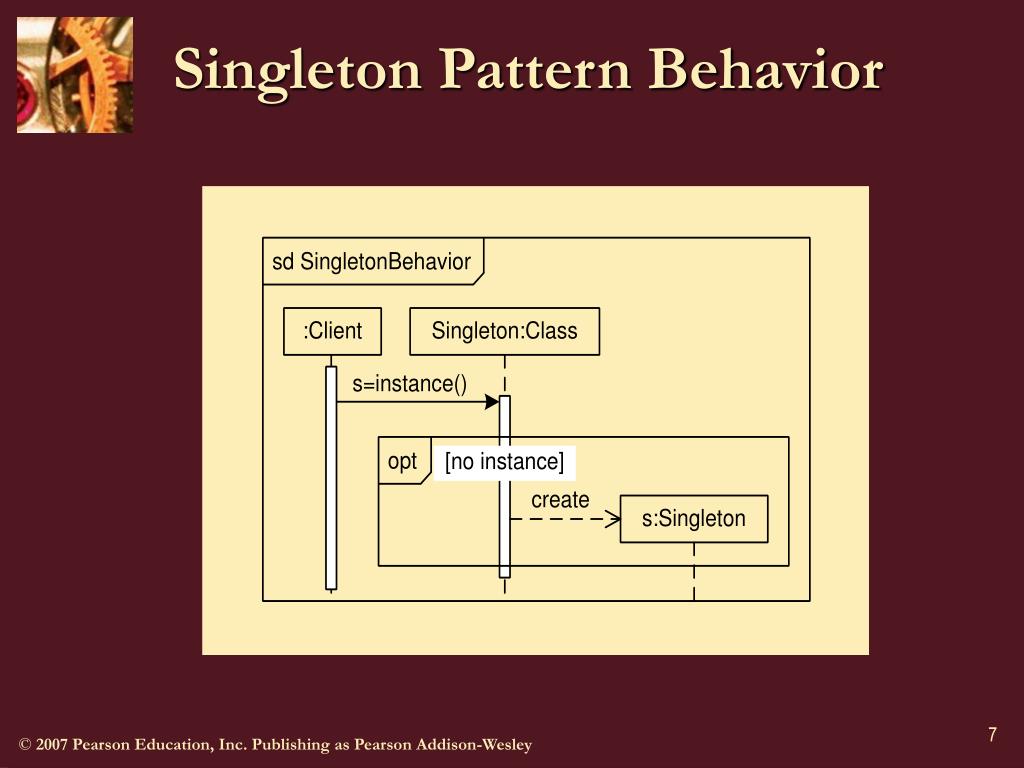 Singleton Pattern Behavior

sd SingletonBehavior

:Client

Singleton:Class

s=instance()

opt

[no instance]

create

s:Singleton

© 2007 Pearson Education, Inc. Publishing as Pearson Addison-Wesley

7